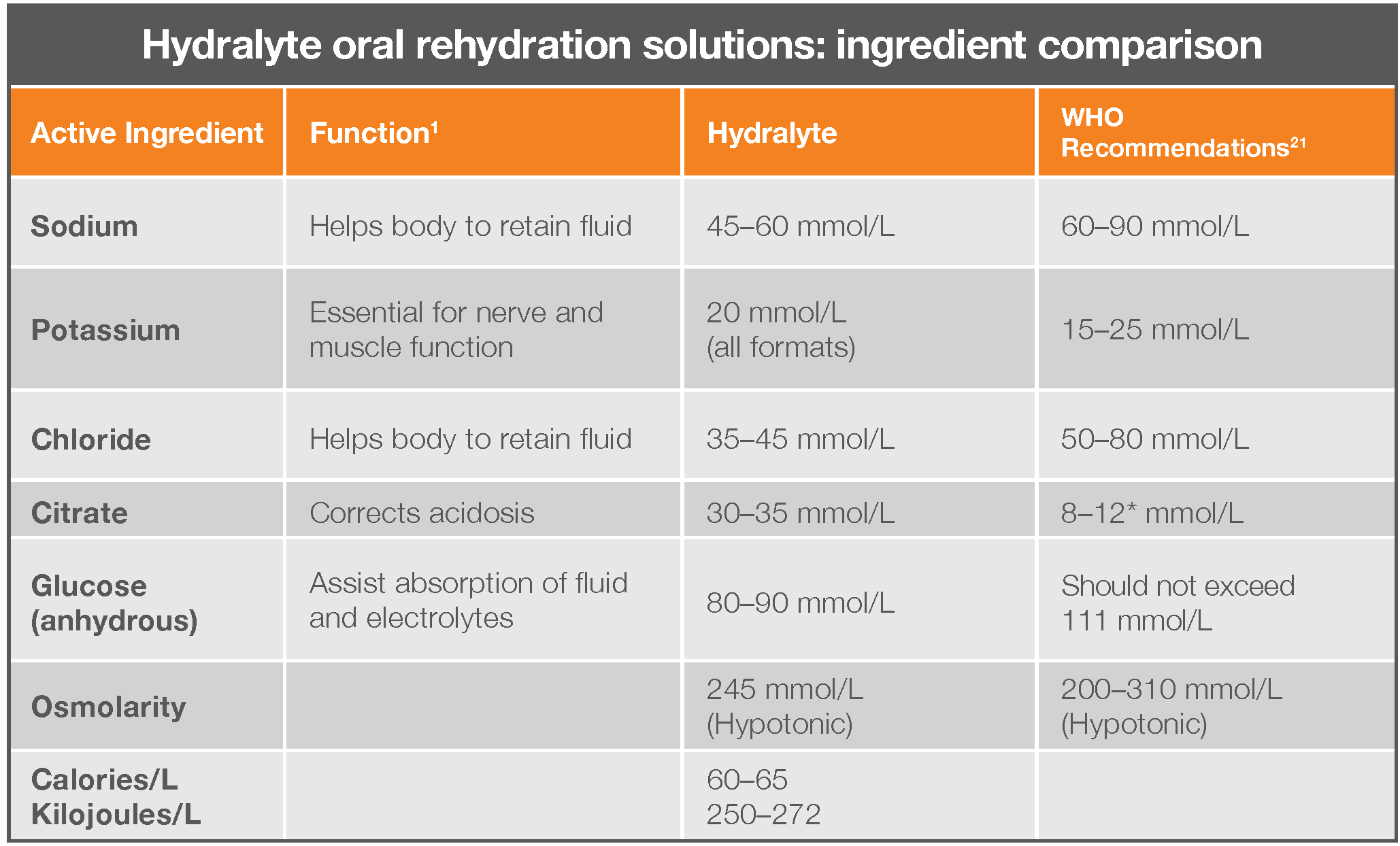 Hydralyte oral rehydration solutions: ingredient comparison

| Active Ingredient | Function$^1$ | Hydralyte | WHO Recommendations$^{21}$ |
|---|---|---|---|
| Sodium | Helps body to retain fluid | 45–60 mmol/L | 60–90 mmol/L |
| Potassium | Essential for nerve and muscle function | 20 mmol/L (all formats) | 15–25 mmol/L |
| Chloride | Helps body to retain fluid | 35–45 mmol/L | 50–80 mmol/L |
| Citrate | Corrects acidosis | 30–35 mmol/L | 8–12* mmol/L |
| Glucose (anhydrous) | Assist absorption of fluid and electrolytes | 80–90 mmol/L | Should not exceed 111 mmol/L |
| Osmolarity | | 245 mmol/L (Hypotonic) | 200–310 mmol/L (Hypotonic) |
| Calories/L Kilojoules/L | | 60–65 250–272 | |